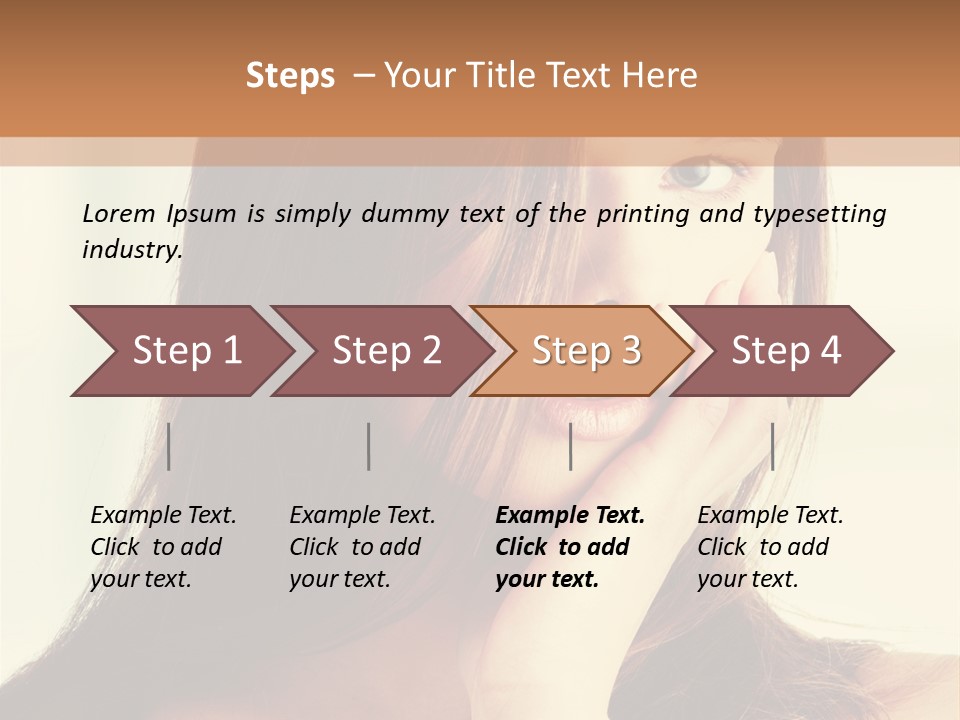 Steps – Your Title Text Here

Lorem Ipsum is simply dummy text of the printing and typesetting industry.

Step 1

Step 2

Step 3

Step 4

Example Text. Click to add your text.

Example Text. Click to add your text.

Example Text. Click to add your text.

Example Text. Click to add your text.